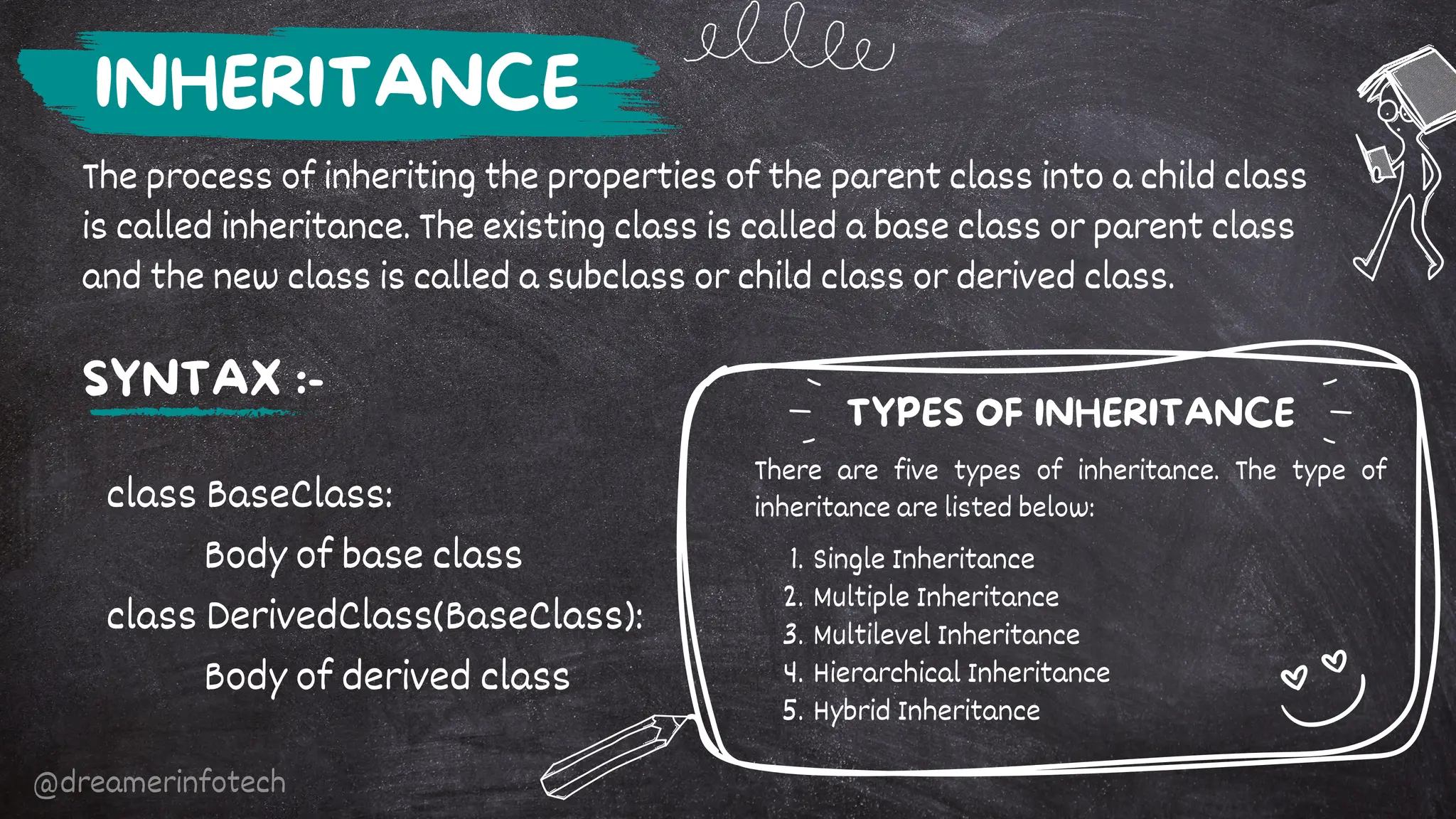 INHERITANCE

The process of inheriting the properties of the parent class into a child class is called inheritance. The existing class is called a base class or parent class and the new class is called a subclass or child class or derived class.

SYNTAX :-

class BaseClass:
Body of base class
class DerivedClass(BaseClass):
Body of derived class

TYPES OF INHERITANCE

There are five types of inheritance. The type of inheritance are listed below:

1. Single Inheritance
2. Multiple Inheritance
3. Multilevel Inheritance
4. Hierarchical Inheritance
5. Hybrid Inheritance

@dreamerinfotech